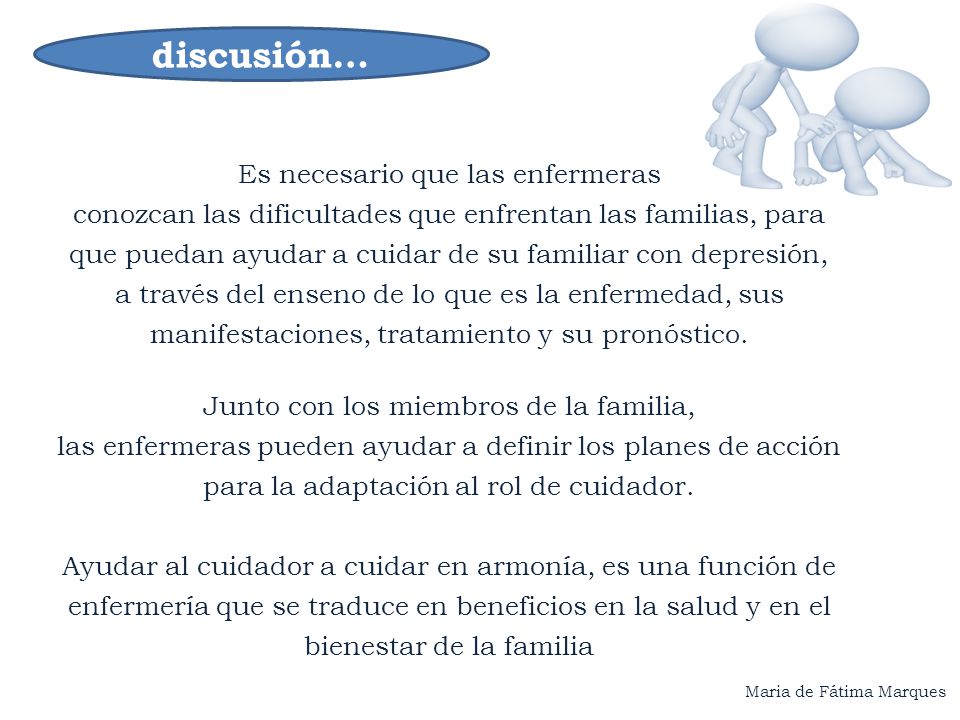 discusión...

Es necesario que las enfermeras conozcan las dificultades que enfrentan las familias, para que puedan ayudar a cuidar de su familiar con depresión, a través del enseno de lo que es la enfermedad, sus manifestaciones, tratamiento y su pronóstico.

Junto con los miembros de la familia, las enfermeras pueden ayudar a definir los planes de acción para la adaptación al rol de cuidador.

Ayudar al cuidador a cuidar en armonía, es una función de enfermería que se traduce en beneficios en la salud y en el bienestar de la familia

Maria de Fátima Marques